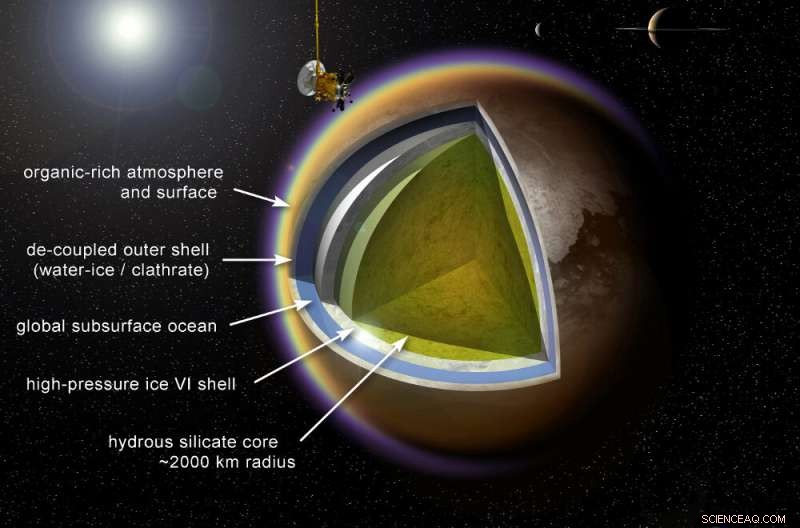 organic-rich atmosphere and surface

de-coupled outer shell (water-ice / clathrate)

global subsurface ocean

high-pressure ice VI shell

hydrous silicate core ~2000 km radius

SCIENCEAQ.COM